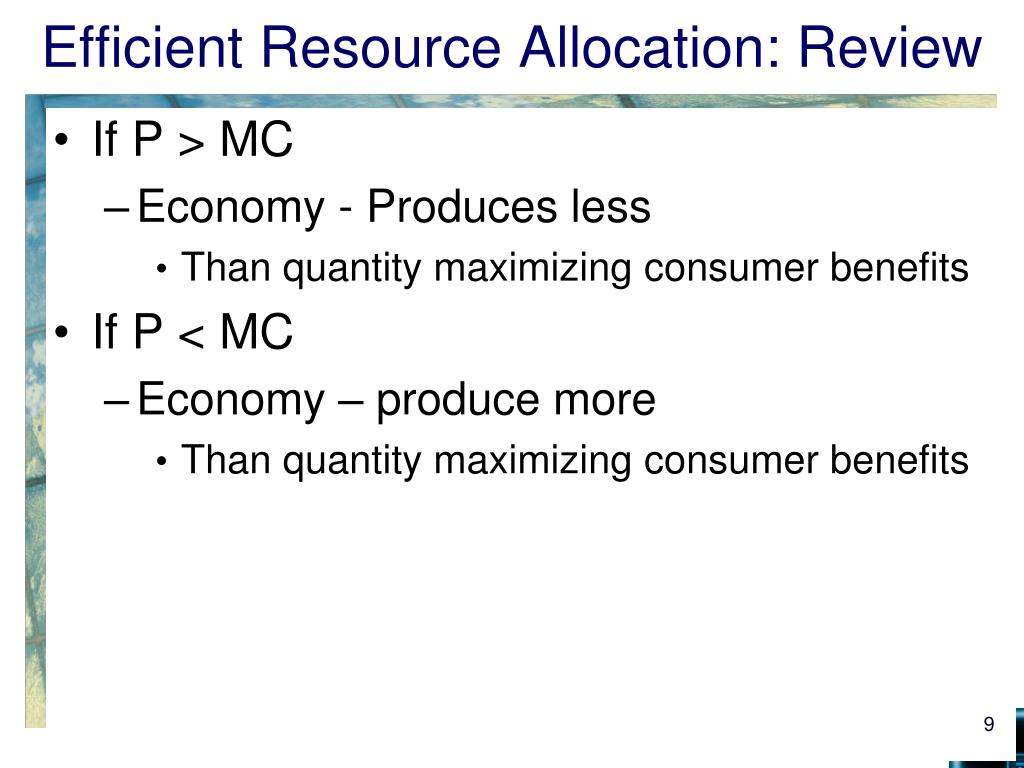 Efficient Resource Allocation: Review

• If P > MC
– Economy - Produces less
• Than quantity maximizing consumer benefits
• If P < MC
– Economy – produce more
• Than quantity maximizing consumer benefits

9